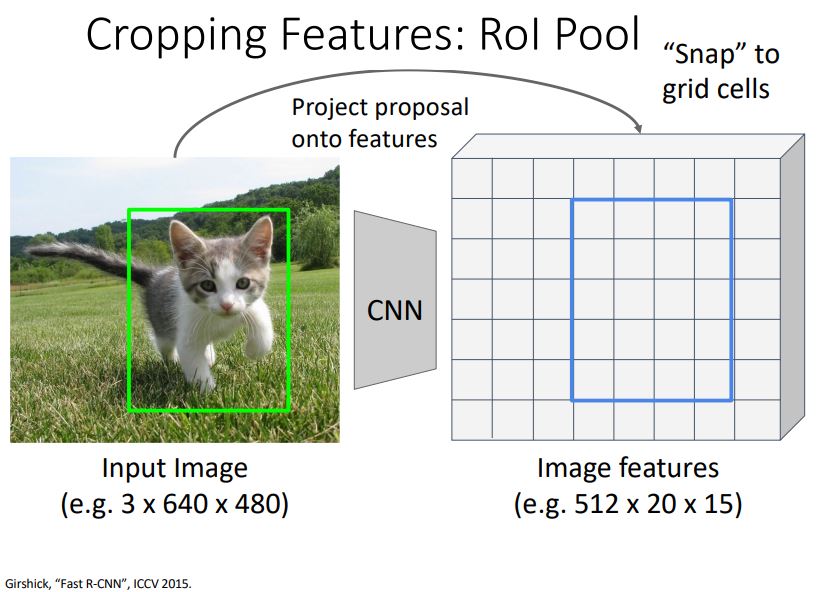 Cropping Features: RoI Pool

"Snap" to grid cells

Project proposal onto features

CNN

Input Image
(e.g. 3 x 640 x 480)

Image features
(e.g. 512 x 20 x 15)

Girshick, "Fast R-CNN", ICCV 2015.